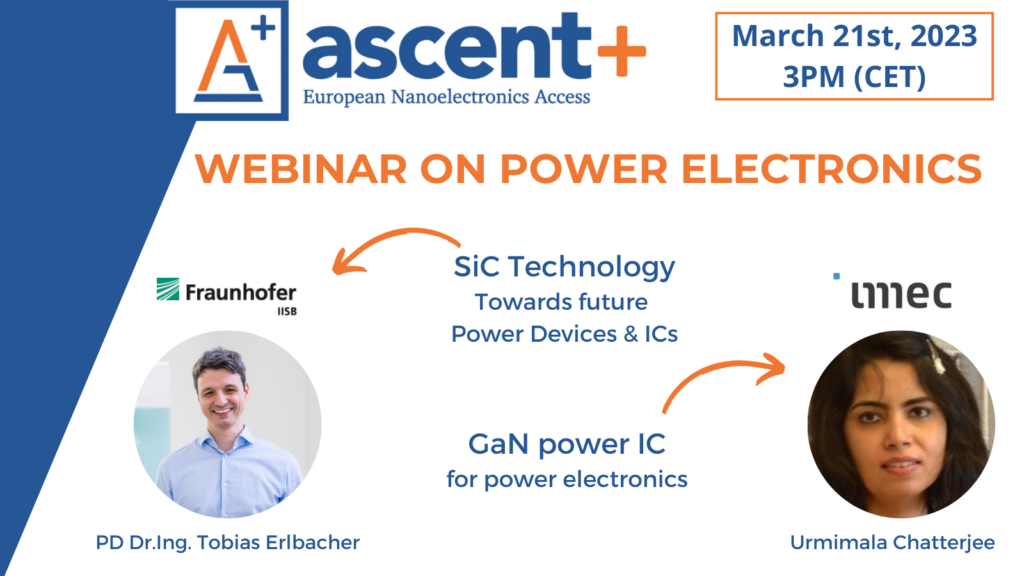 A+ ascent+
European Nanoelectronics Access

March 21st, 2023
3PM (CET)

WEBINAR ON POWER ELECTRONICS

Fraunhofer
IISB

SiC Technology
Towards future
Power Devices & ICs

imec

GaN power IC
for power electronics

PD Dr.Ing. Tobias Erlbacher

Urmimala Chatterjee